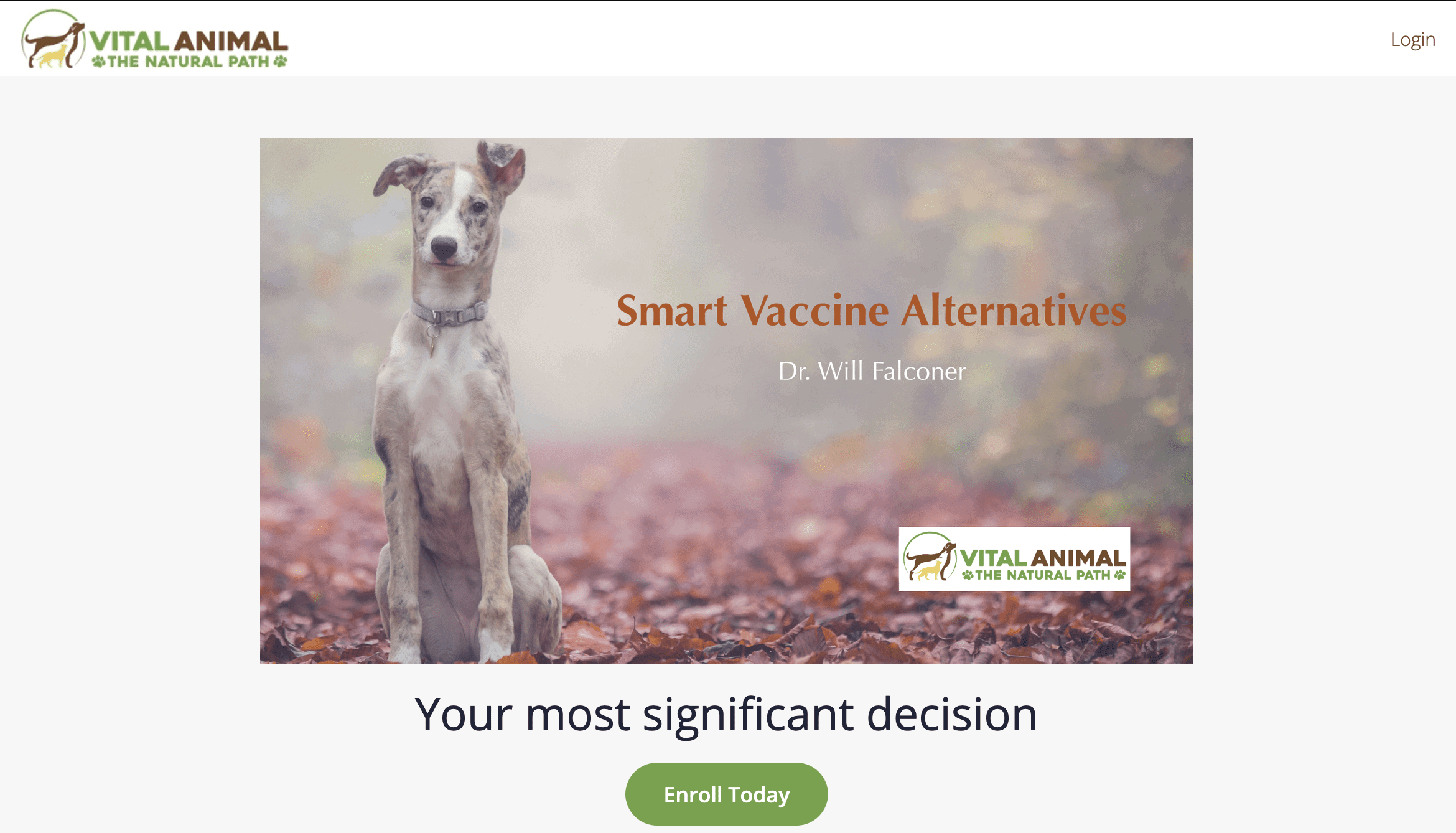 VITAL ANIMAL
THE NATURAL PATH

Login

Smart Vaccine Alternatives

Dr. Will Falconer

VITAL ANIMAL
THE NATURAL PATH

Your most significant decision

Enroll Today